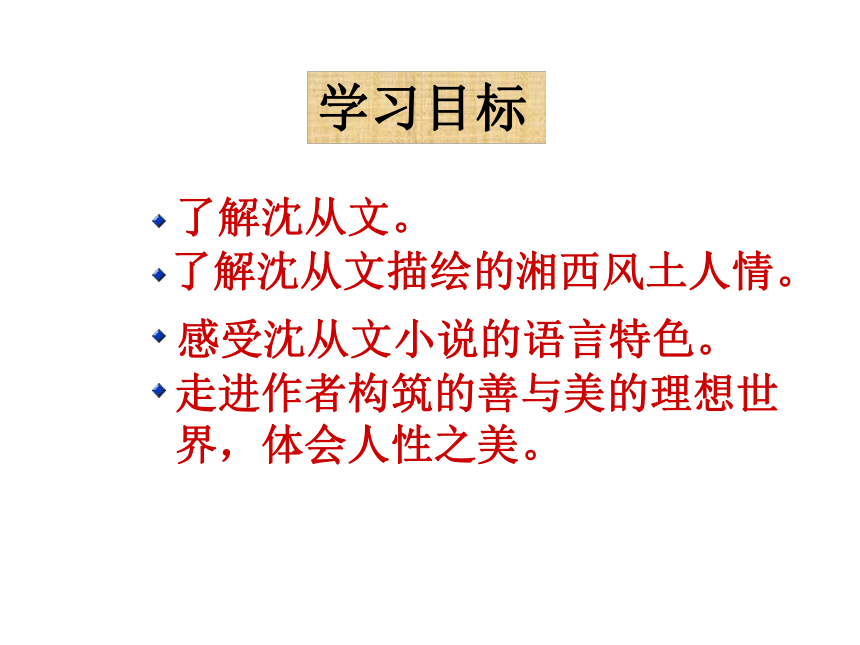 学习目标

了解沈从文。

了解沈从文描绘的湘西风土人情。

感受沈从文小说的语言特色。

走进作者构筑的善与美的理想世界，体会人性之美。